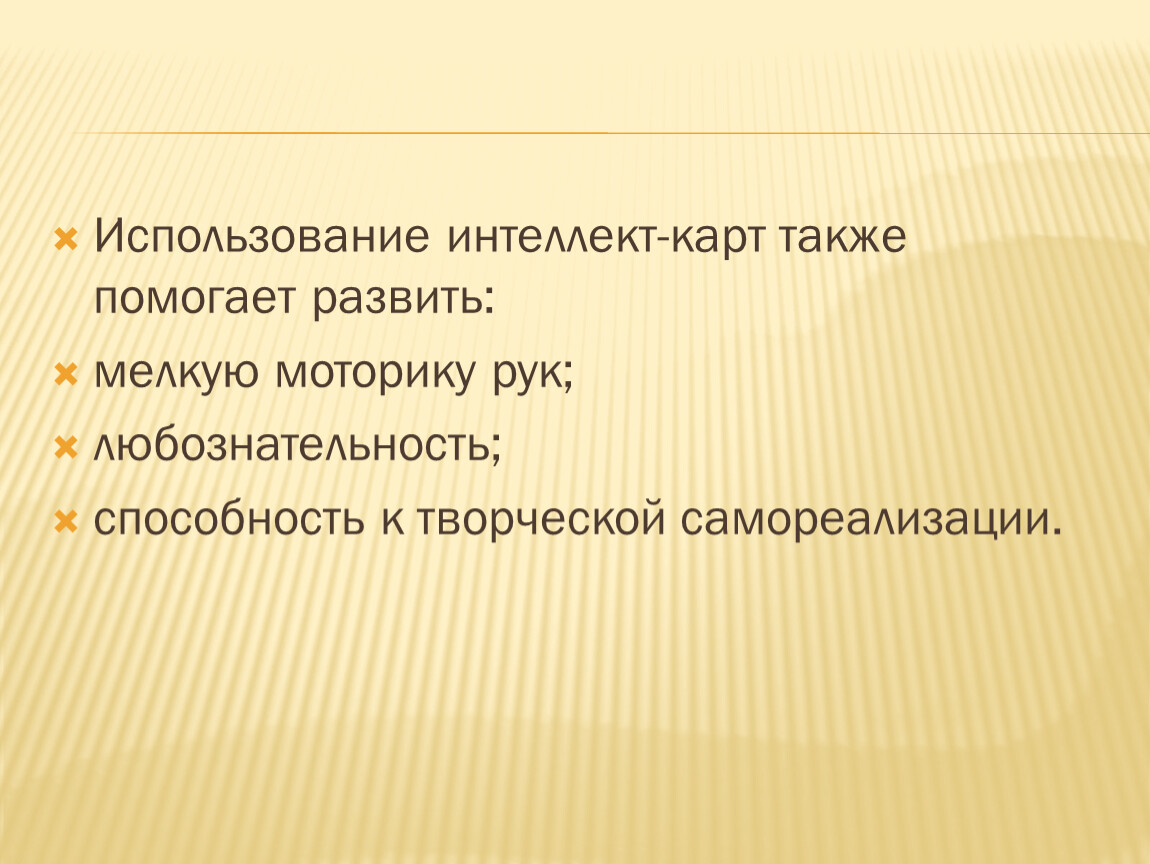 Использование интеллект-карт также помогает развить:

мелкую моторику рук;

любознательность;

способность к творческой самореализации.